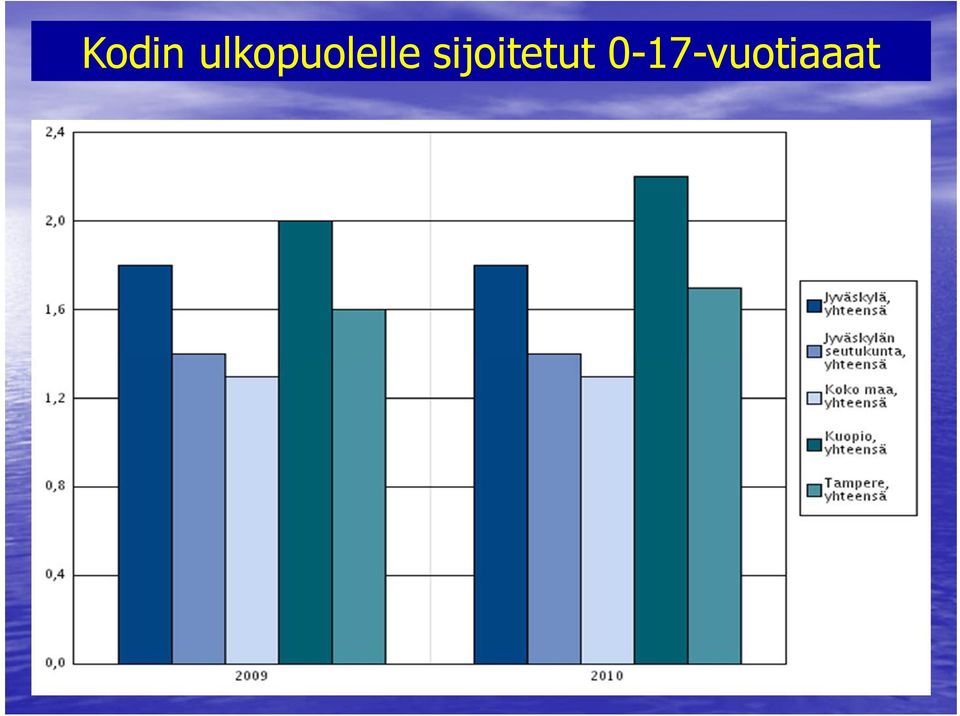 Kodin ulkopuolelle sijoitetut 0-17-vuotiaaat

2,4
2,0
1,6
1,2
0,8
0,4
0,0

2009
2010

Jyväskylä, yhteensä
Jyväskylän seutukunta, yhteensä
Koko maa, yhteensä
Kuopio, yhteensä
Tampere, yhteensä